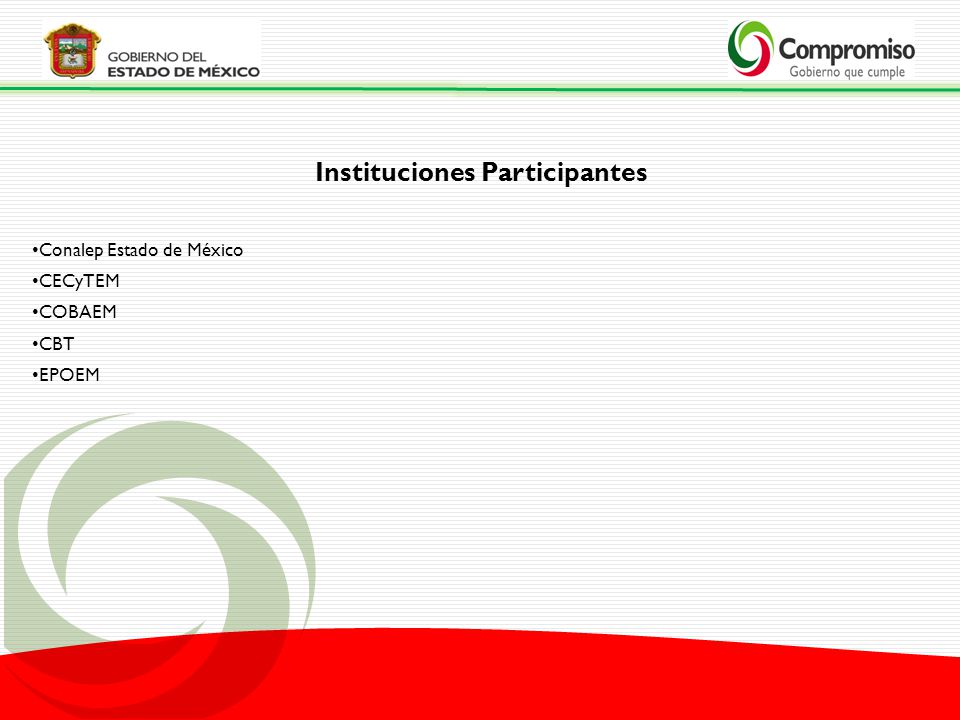 GOBIERNO DEL
ESTADO DE MÉXICO

Compromiso
Gobierno que cumple

Instituciones Participantes

•Conalep Estado de México
•CECyTEM
•COBAEM
•CBT
•EPOEM